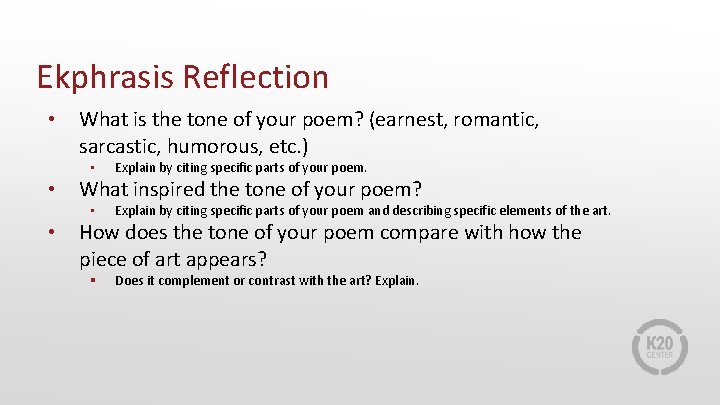 Ekphrasis Reflection

• What is the tone of your poem? (earnest, romantic, sarcastic, humorous, etc.)
  ▪ Explain by citing specific parts of your poem.
• What inspired the tone of your poem?
  ▪ Explain by citing specific parts of your poem and describing specific elements of the art.
• How does the tone of your poem compare with how the piece of art appears?
  ▪ Does it complement or contrast with the art? Explain.

K20 CENTER